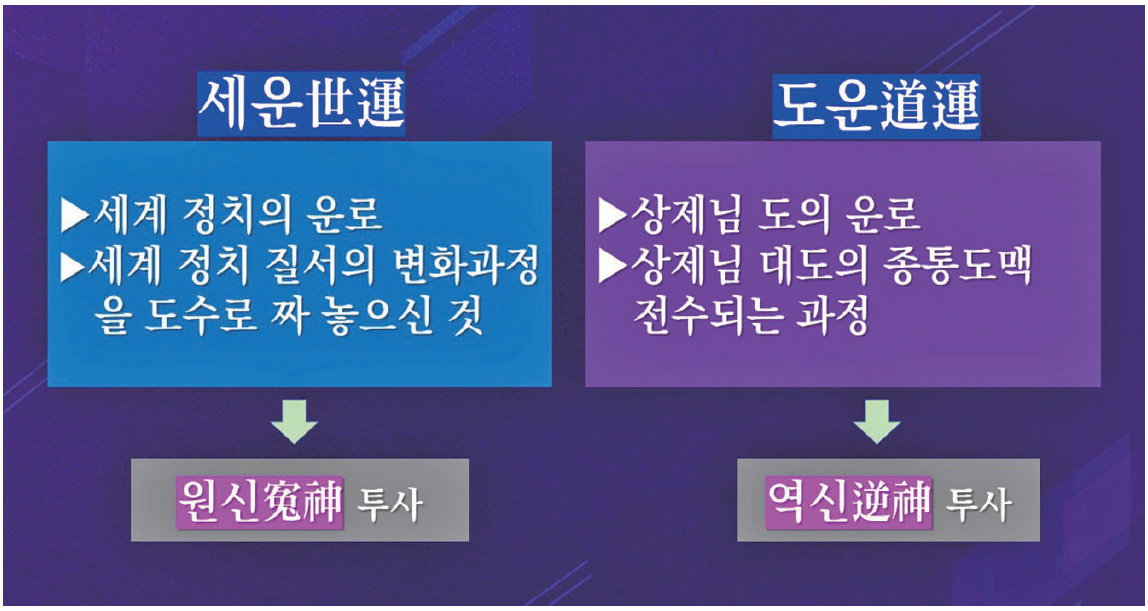 세운世運

▶세계 정치의 운로
▶세계 정치 질서의 변화과정을 도수로 짜 놓으신 것

원신寃神 투사

도운道運

▶상제님 도의 운로
▶상제님 대도의 종통도맥 전수되는 과정

역신逆神 투사